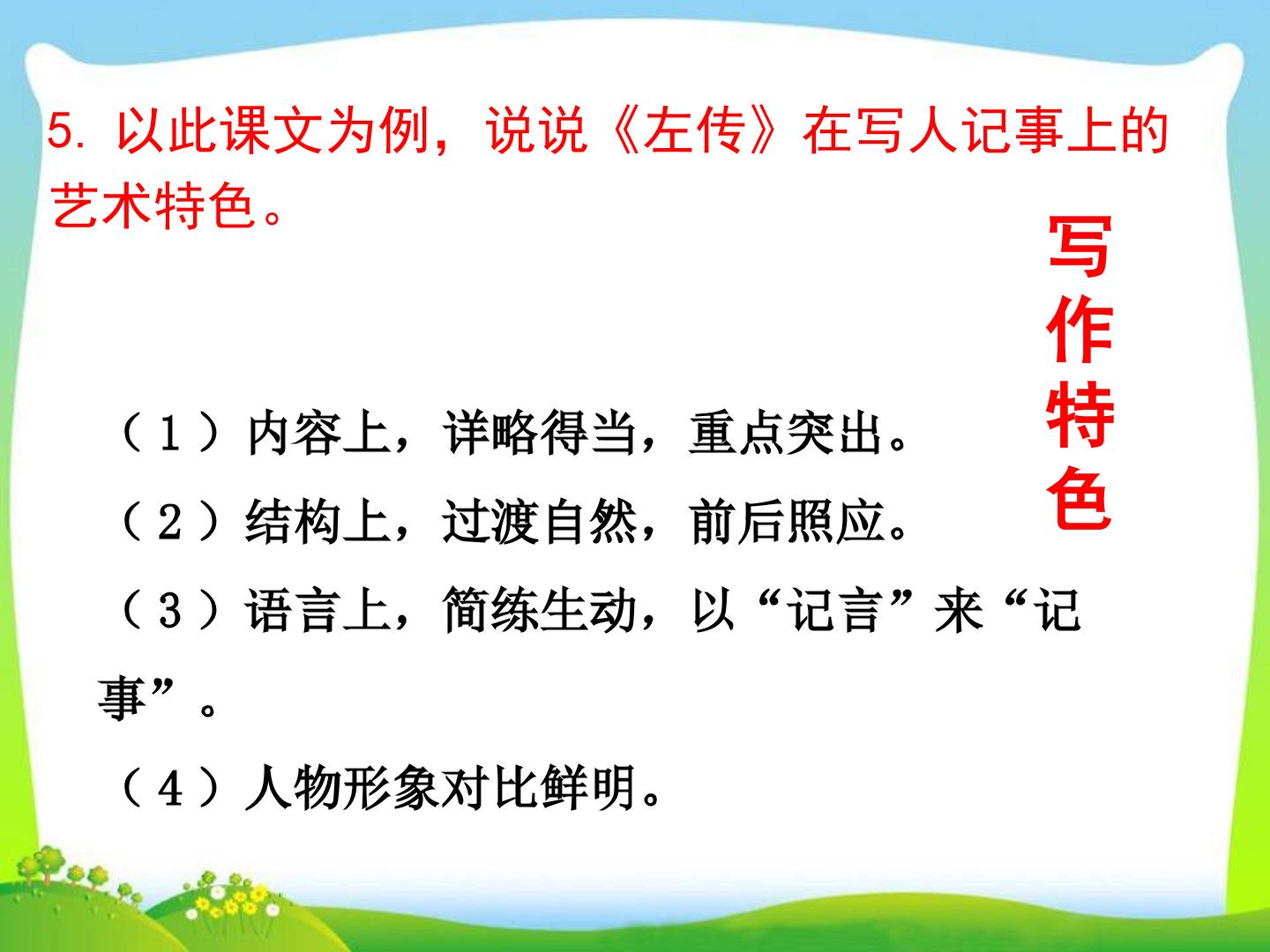 5.以此课文为例，说说《左传》在写人记事上的艺术特色。

写作特色

（1）内容上，详略得当，重点突出。

（2）结构上，过渡自然，前后照应。

（3）语言上，简练生动，以“记言”来“记事”。

（4）人物形象对比鲜明。